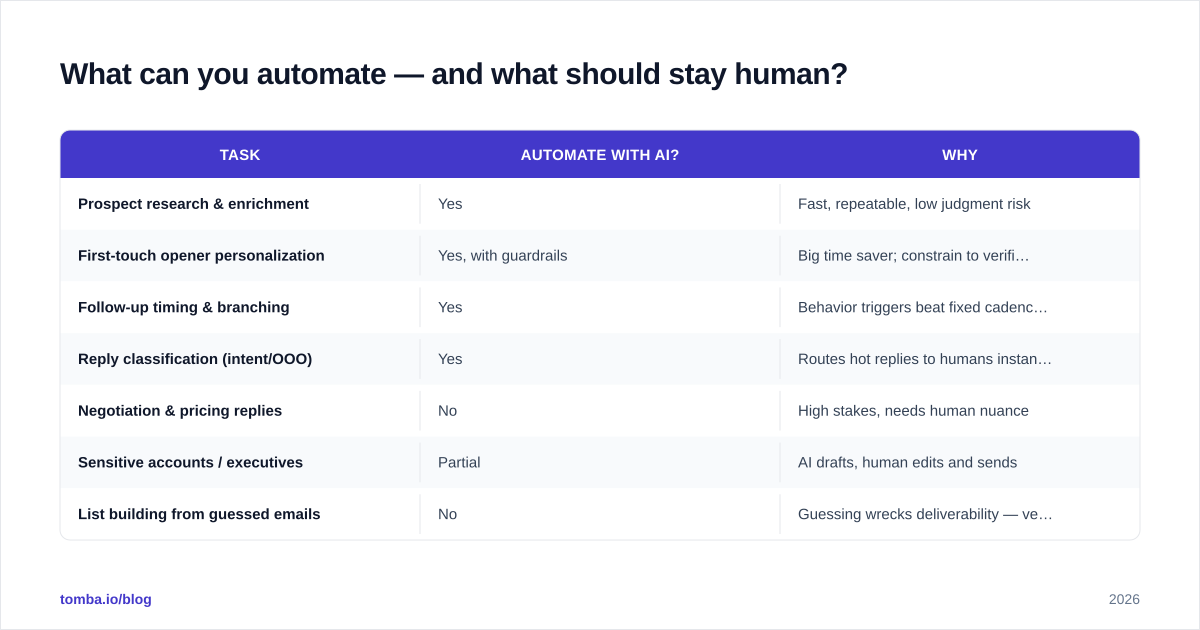 What can you automate — and what should stay human?

| TASK | AUTOMATE WITH AI? | WHY |
|---|---|---|
| Prospect research & enrichment | Yes | Fast, repeatable, low judgment risk |
| First-touch opener personalization | Yes, with guardrails | Big time saver; constrain to verifi… |
| Follow-up timing & branching | Yes | Behavior triggers beat fixed cadenc… |
| Reply classification (intent/OOO) | Yes | Routes hot replies to humans instan… |
| Negotiation & pricing replies | No | High stakes, needs human nuance |
| Sensitive accounts / executives | Partial | AI drafts, human edits and sends |
| List building from guessed emails | No | Guessing wrecks deliverability — ve… |

tomba.io/blog

2026